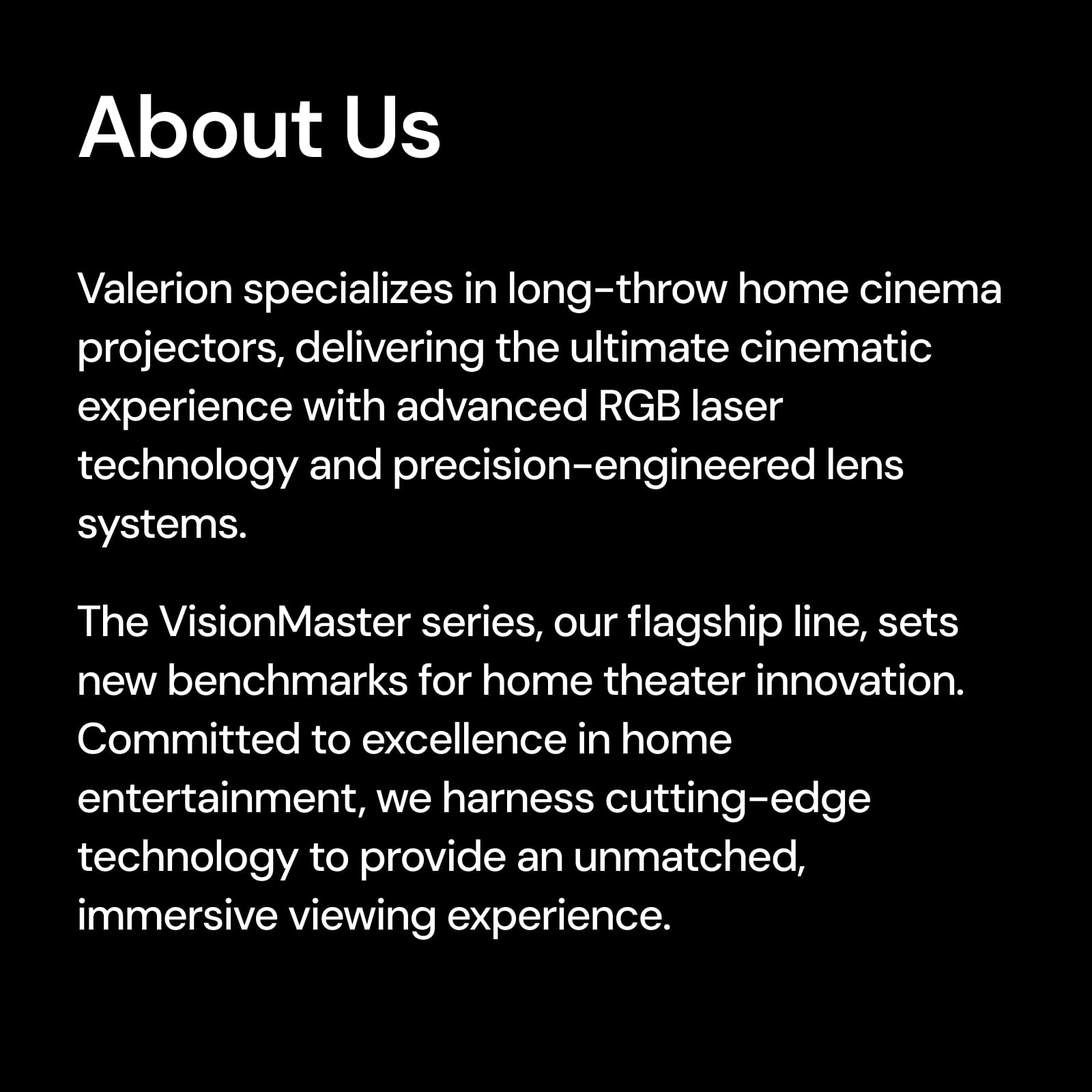 About Us

Valerion specializes in long-throw home cinema projectors, delivering the ultimate cinematic experience with advanced RGB laser technology and precision-engineered lens systems.

The VisionMaster series, our flagship line, sets new benchmarks for home theater innovation. Committed to excellence in home entertainment, we harness cutting-edge technology to provide an unmatched, immersive viewing experience.